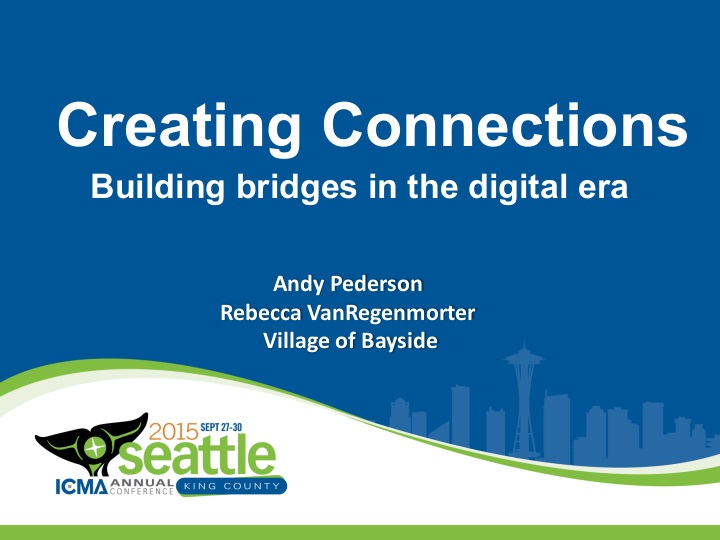 Creating Connections
Building bridges in the digital era

Andy Pederson
Rebecca VanRegenmorter
Village of Bayside

2015 SEPT 27-30
seattle
ICMA ANNUAL CONFERENCE
KING COUNTY